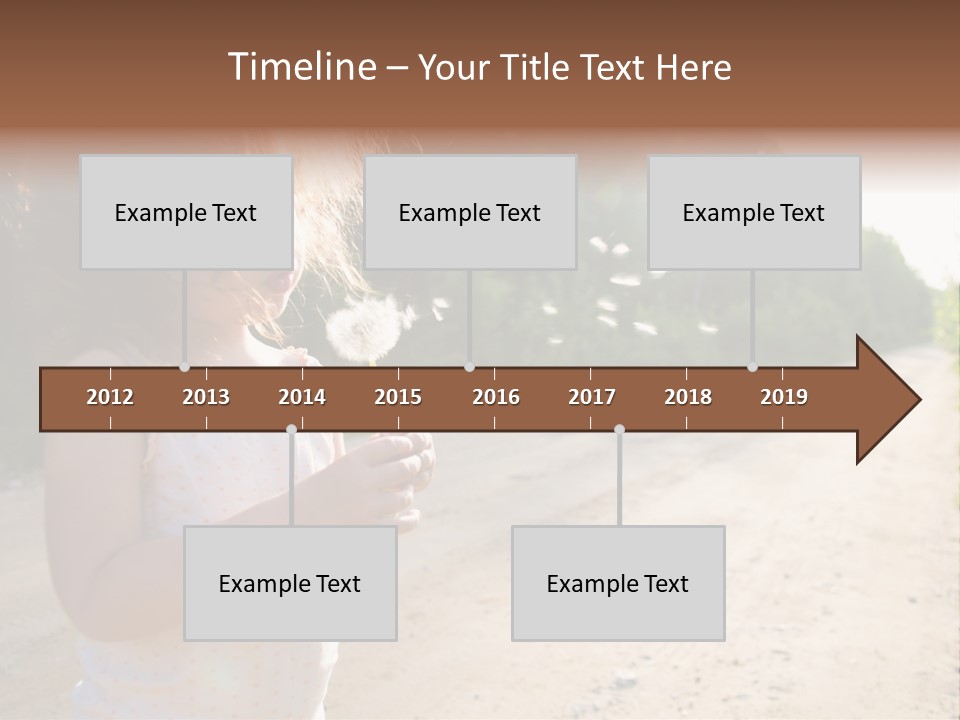 Timeline – Your Title Text Here

Example Text

Example Text

Example Text

2012
2013
2014
2015
2016
2017
2018
2019

Example Text

Example Text